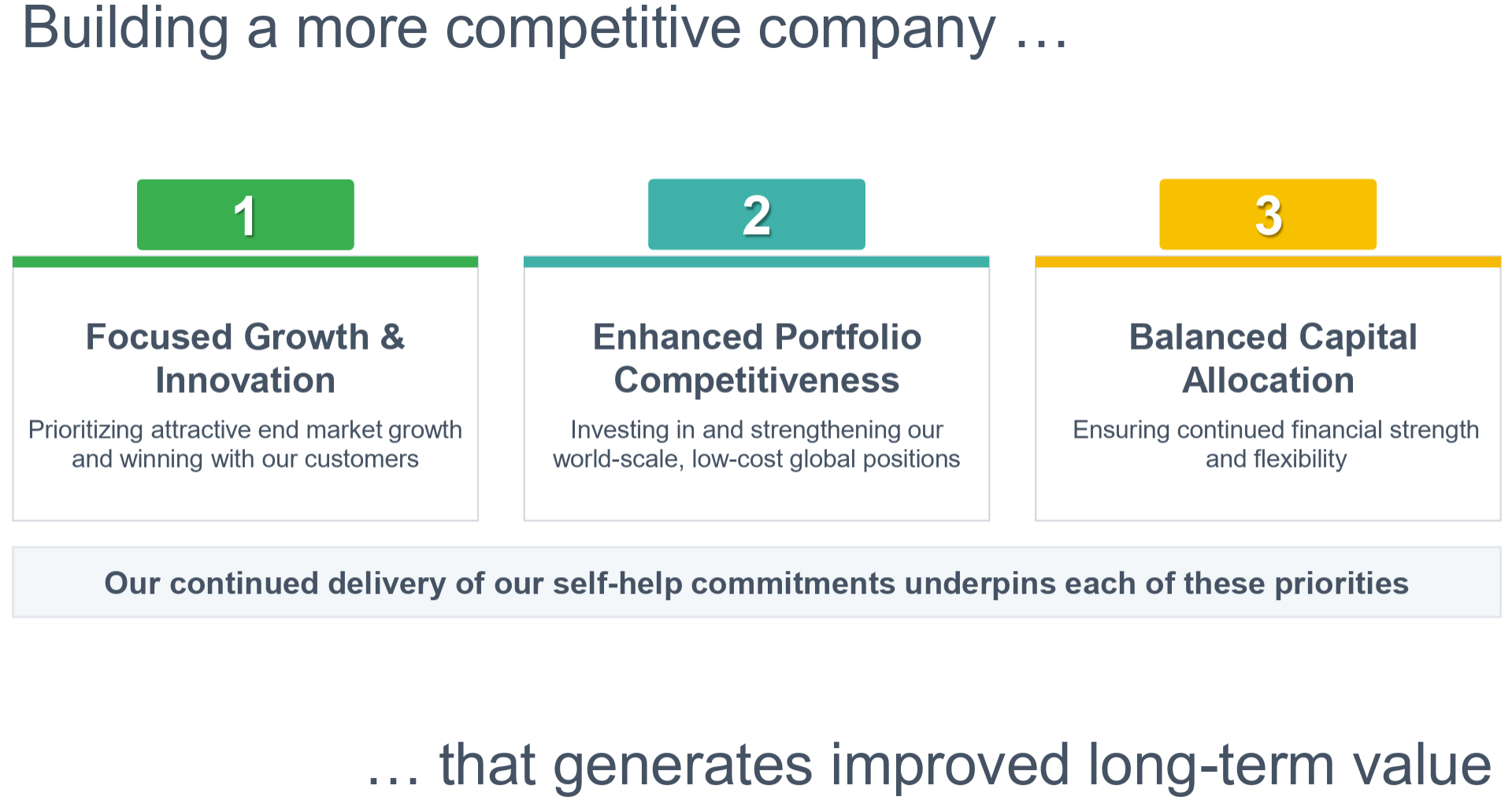 Building a more competitive company …

1

Focused Growth & Innovation

Prioritizing attractive end market growth and winning with our customers

2

Enhanced Portfolio Competitiveness

Investing in and strengthening our world-scale, low-cost global positions

3

Balanced Capital Allocation

Ensuring continued financial strength and flexibility

Our continued delivery of our self-help commitments underpins each of these priorities

… that generates improved long-term value